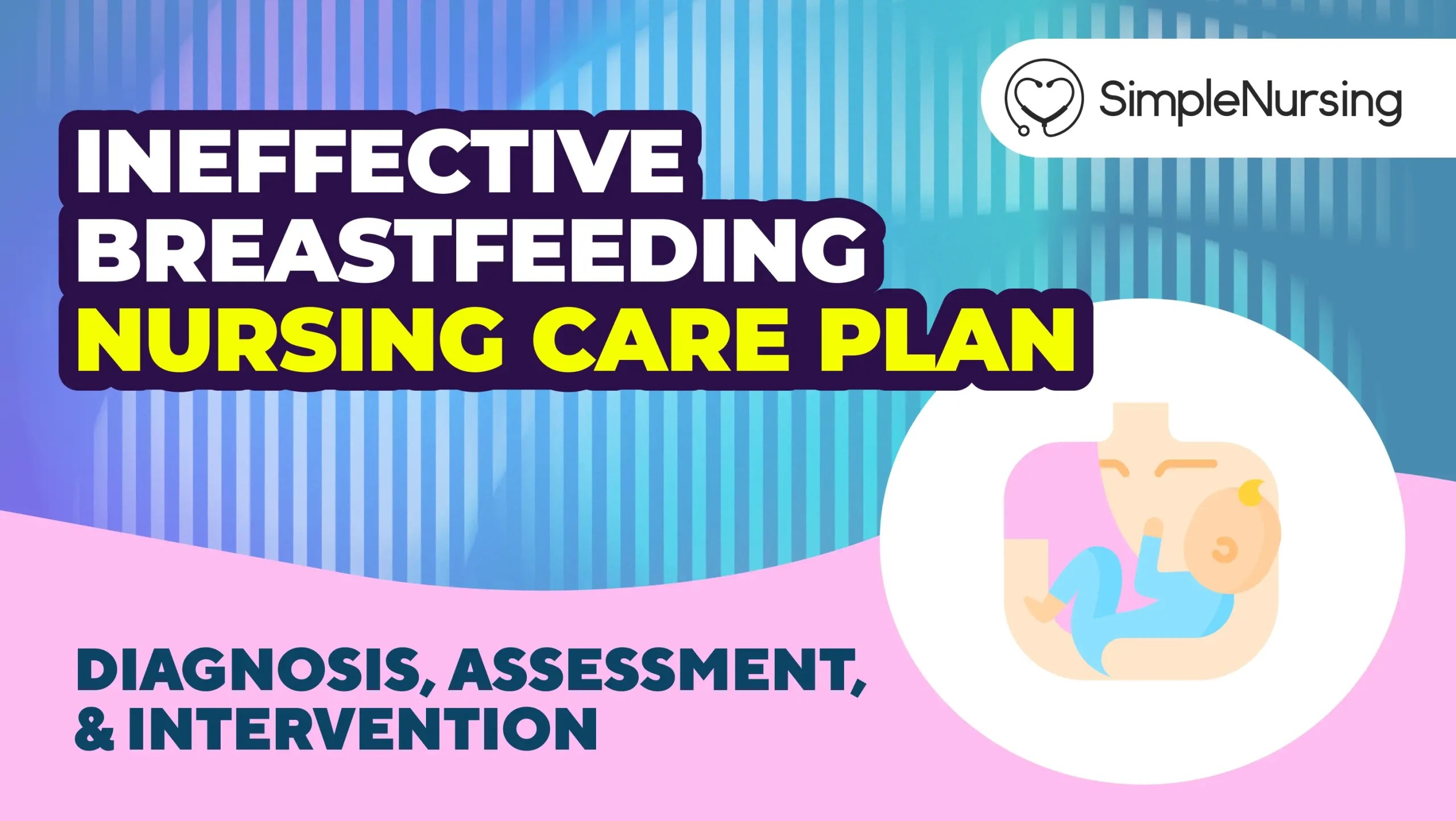 SimpleNursing

INEFFECTIVE BREASTFEEDING NURSING CARE PLAN

DIAGNOSIS, ASSESSMENT, & INTERVENTION